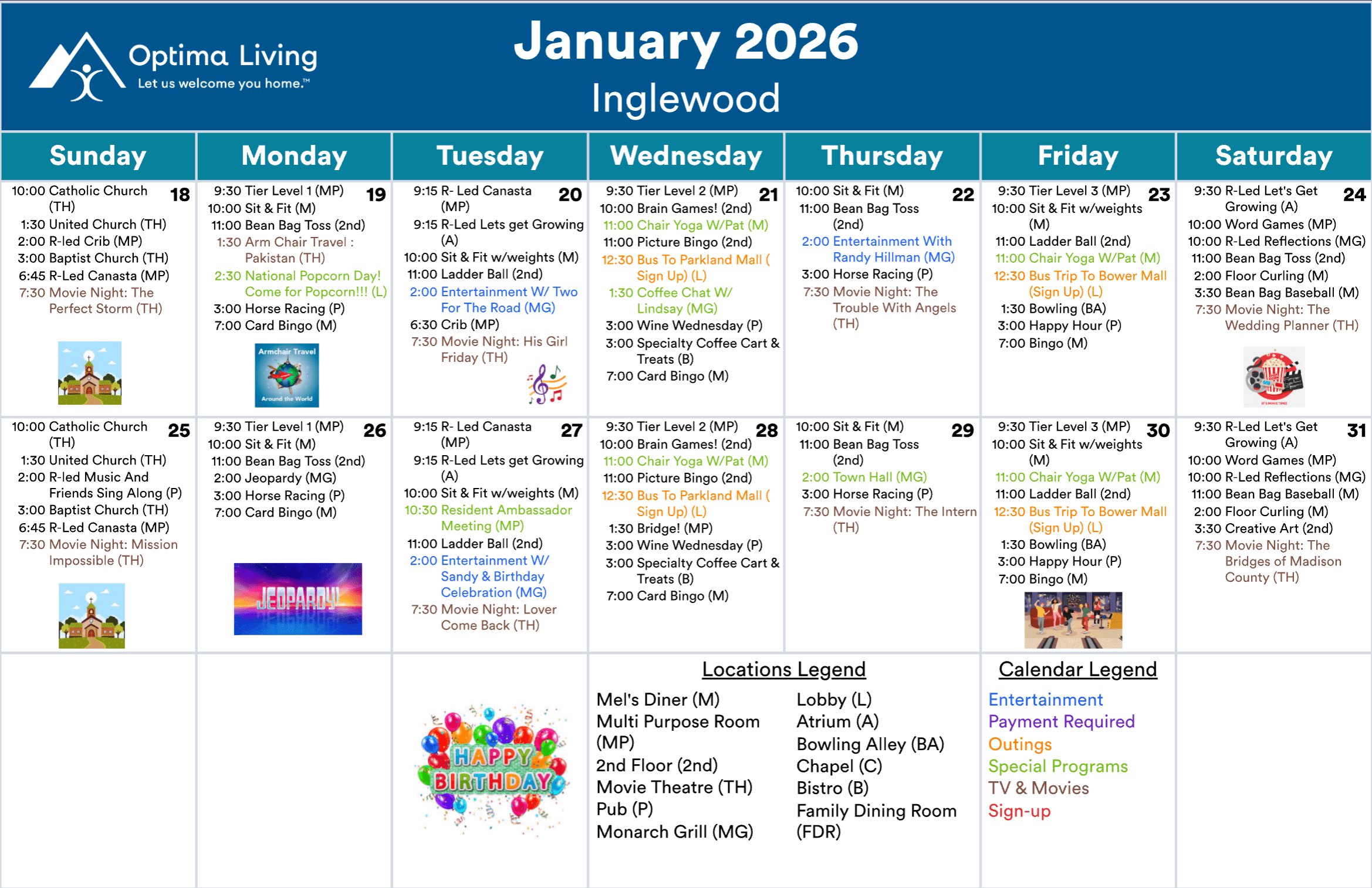 Optima Living
Let us welcome you home.™

January 2026
Inglewood

| Sunday | Monday | Tuesday | Wednesday | Thursday | Friday | Saturday |
|---|---|---|---|---|---|---|
| 18 10:00 Catholic Church (TH) 1:30 United Church (TH) 2:00 R-led Crib (MP) 3:00 Baptist Church (TH) 6:45 R-Led Canasta (MP) 7:30 Movie Night: The Perfect Storm (TH) | 19 9:30 Tier Level 1 (MP) 10:00 Sit & Fit (M) 11:00 Bean Bag Toss (2nd) 1:30 Arm Chair Travel : Pakistan (TH) 2:30 National Popcorn Day! Come for Popcorn!!! (L) 3:00 Horse Racing (P) 7:00 Card Bingo (M) Armchair Travel Around the World | 20 9:15 R- Led Canasta (MP) 9:15 R-Led Lets get Growing (A) 10:00 Sit & Fit w/weights (M) 11:00 Ladder Ball (2nd) 2:00 Entertainment W/ Two For The Road (MG) 6:30 Crib (MP) 7:30 Movie Night: His Girl Friday (TH) | 21 9:30 Tier Level 2 (MP) 10:00 Brain Games! (2nd) 11:00 Chair Yoga W/Pat (M) 11:00 Picture Bingo (2nd) 12:30 Bus To Parkland Mall ( Sign Up) (L) 1:30 Coffee Chat W/ Lindsay (MG) 3:00 Wine Wednesday (P) 3:00 Specialty Coffee Cart & Treats (B) 7:00 Card Bingo (M) | 22 10:00 Sit & Fit (M) 11:00 Bean Bag Toss (2nd) 2:00 Entertainment With Randy Hillman (MG) 3:00 Horse Racing (P) 7:30 Movie Night: The Trouble With Angels (TH) | 23 9:30 Tier Level 3 (MP) 10:00 Sit & Fit w/weights (M) 11:00 Ladder Ball (2nd) 11:00 Chair Yoga W/Pat (M) 12:30 Bus Trip To Bower Mall (Sign Up) (L) 1:30 Bowling (BA) 3:00 Happy Hour (P) 7:00 Bingo (M) | 24 9:30 R-Led Let's Get Growing (A) 10:00 Word Games (MP) 10:00 R-Led Reflections (MG) 11:00 Bean Bag Toss (2nd) 2:00 Floor Curling (M) 3:30 Bean Bag Baseball (M) 7:30 Movie Night: The Wedding Planner (TH) |
| 25 10:00 Catholic Church (TH) 1:30 United Church (TH) 2:00 R-led Music And Friends Sing Along (P) 3:00 Baptist Church (TH) 6:45 R-Led Canasta (MP) 7:30 Movie Night: Mission Impossible (TH) | 26 9:30 Tier Level 1 (MP) 10:00 Sit & Fit (M) 11:00 Bean Bag Toss (2nd) 2:00 Jeopardy (MG) 3:00 Horse Racing (P) 7:00 Card Bingo (M) JEOPARDY! | 27 9:15 R- Led Canasta (MP) 9:15 R-Led Lets get Growing (A) 10:00 Sit & Fit w/weights (M) 10:30 Resident Ambassador Meeting (MP) 11:00 Ladder Ball (2nd) 2:00 Entertainment W/ Sandy & Birthday Celebration (MG) 7:30 Movie Night: Lover Come Back (TH) | 28 9:30 Tier Level 2 (MP) 10:00 Brain Games! (2nd) 11:00 Chair Yoga W/Pat (M) 11:00 Picture Bingo (2nd) 12:30 Bus To Parkland Mall ( Sign Up) (L) 1:30 Bridge! (MP) 3:00 Wine Wednesday (P) 3:00 Specialty Coffee Cart & Treats (B) 7:00 Card Bingo (M) | 29 10:00 Sit & Fit (M) 11:00 Bean Bag Toss (2nd) 2:00 Town Hall (MG) 3:00 Horse Racing (P) 7:30 Movie Night: The Intern (TH) | 30 9:30 Tier Level 3 (MP) 10:00 Sit & Fit w/weights (M) 11:00 Chair Yoga W/Pat (M) 11:00 Ladder Ball (2nd) 12:30 Bus Trip To Bower Mall (Sign Up) (L) 1:30 Bowling (BA) 3:00 Happy Hour (P) 7:00 Bingo (M) | 31 9:30 R-Led Let's Get Growing (A) 10:00 Word Games (MP) 10:00 R-Led Reflections (MG) 11:00 Bean Bag Baseball (M) 2:00 Floor Curling (M) 3:30 Creative Art (2nd) 7:30 Movie Night: The Bridges of Madison County (TH) |

HAPPY BIRTHDAY

Locations Legend
Mel's Diner (M)
Multi Purpose Room (MP)
2nd Floor (2nd)
Movie Theatre (TH)
Pub (P)
Monarch Grill (MG)
Lobby (L)
Atrium (A)
Bowling Alley (BA)
Chapel (C)
Bistro (B)
Family Dining Room (FDR)

Calendar Legend
Entertainment
Payment Required
Outings
Special Programs
TV & Movies
Sign-up